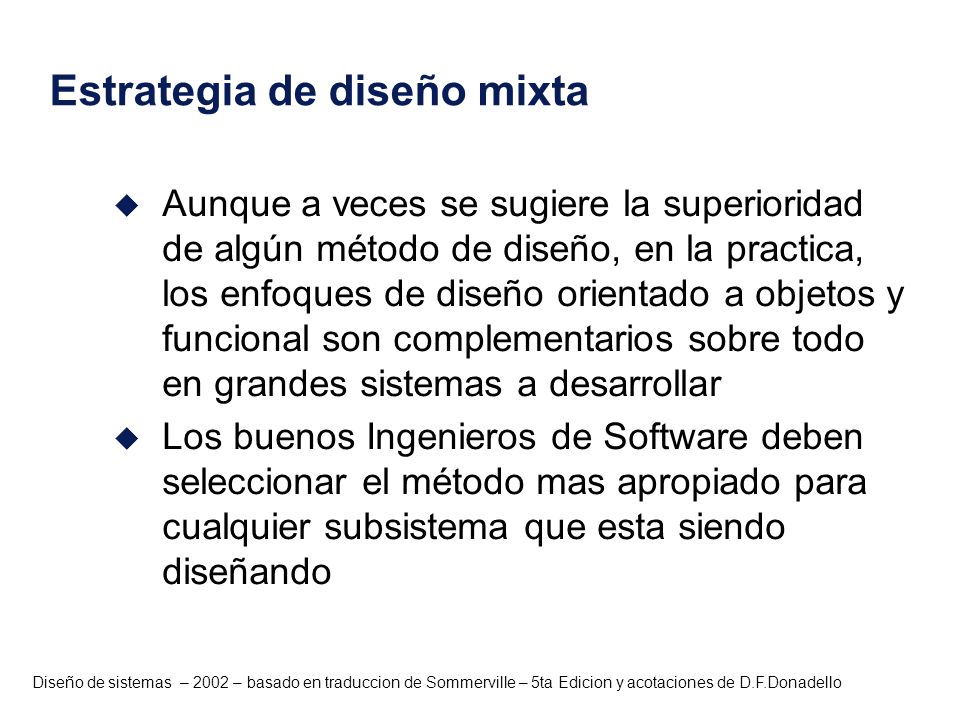 Estrategia de diseño mixta

◆ Aunque a veces se sugiere la superioridad de algún método de diseño, en la practica, los enfoques de diseño orientado a objetos y funcional son complementarios sobre todo en grandes sistemas a desarrollar

◆ Los buenos Ingenieros de Software deben seleccionar el método mas apropiado para cualquier subsistema que esta siendo diseñando

Diseño de sistemas – 2002 – basado en traduccion de Sommerville – 5ta Edicion y acotaciones de D.F.Donadello